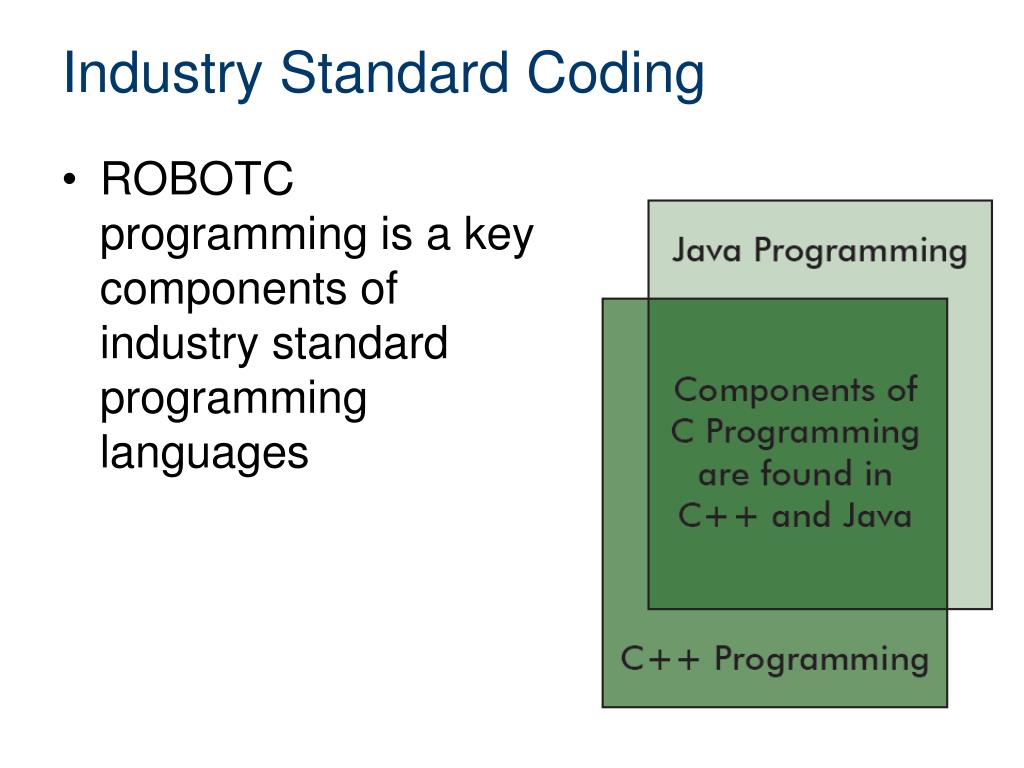 Industry Standard Coding

• ROBOTC programming is a key components of industry standard programming languages

Java Programming

Components of C Programming are found in C++ and Java

C++ Programming